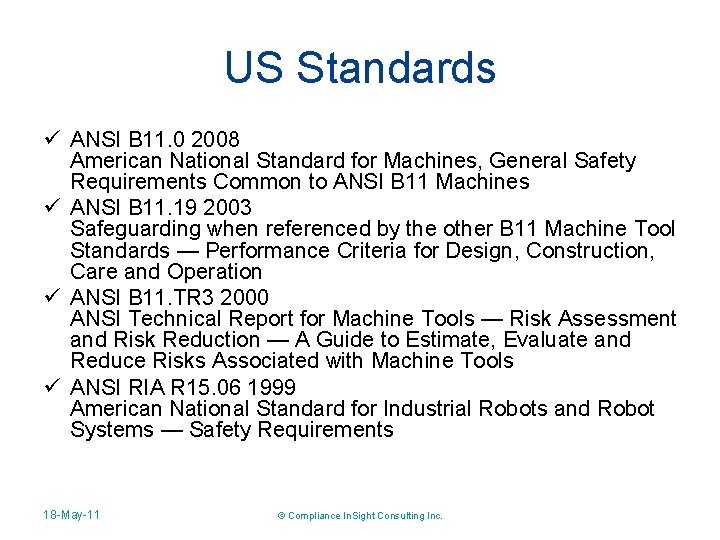 US Standards

✓ ANSI B11.0 2008
American National Standard for Machines, General Safety Requirements Common to ANSI B11 Machines

✓ ANSI B11.19 2003
Safeguarding when referenced by the other B11 Machine Tool Standards — Performance Criteria for Design, Construction, Care and Operation

✓ ANSI B11.TR3 2000
ANSI Technical Report for Machine Tools — Risk Assessment and Risk Reduction — A Guide to Estimate, Evaluate and Reduce Risks Associated with Machine Tools

✓ ANSI RIA R15.06 1999
American National Standard for Industrial Robots and Robot Systems — Safety Requirements

18-May-11

© Compliance InSight Consulting Inc.